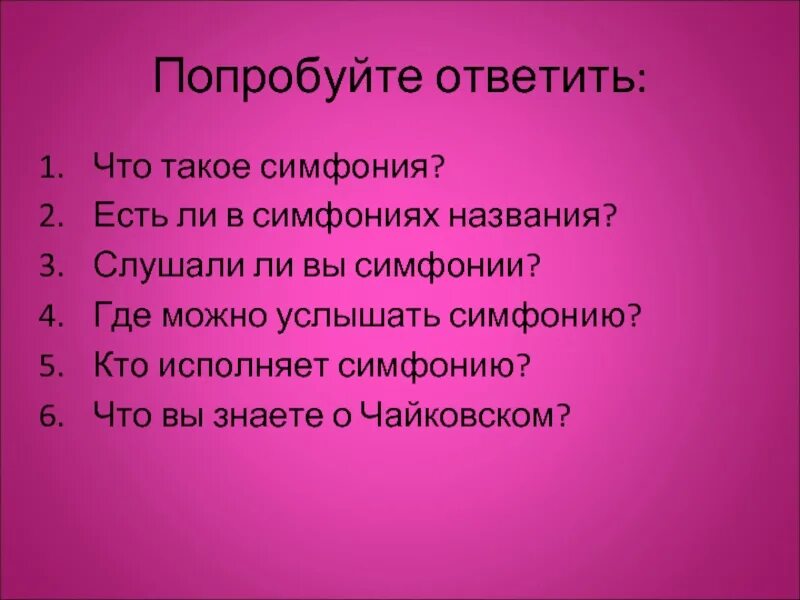 Попробуйте ответить:

1. Что такое симфония?
2. Есть ли в симфониях названия?
3. Слушали ли вы симфонии?
4. Где можно услышать симфонию?
5. Кто исполняет симфонию?
6. Что вы знаете о Чайковском?